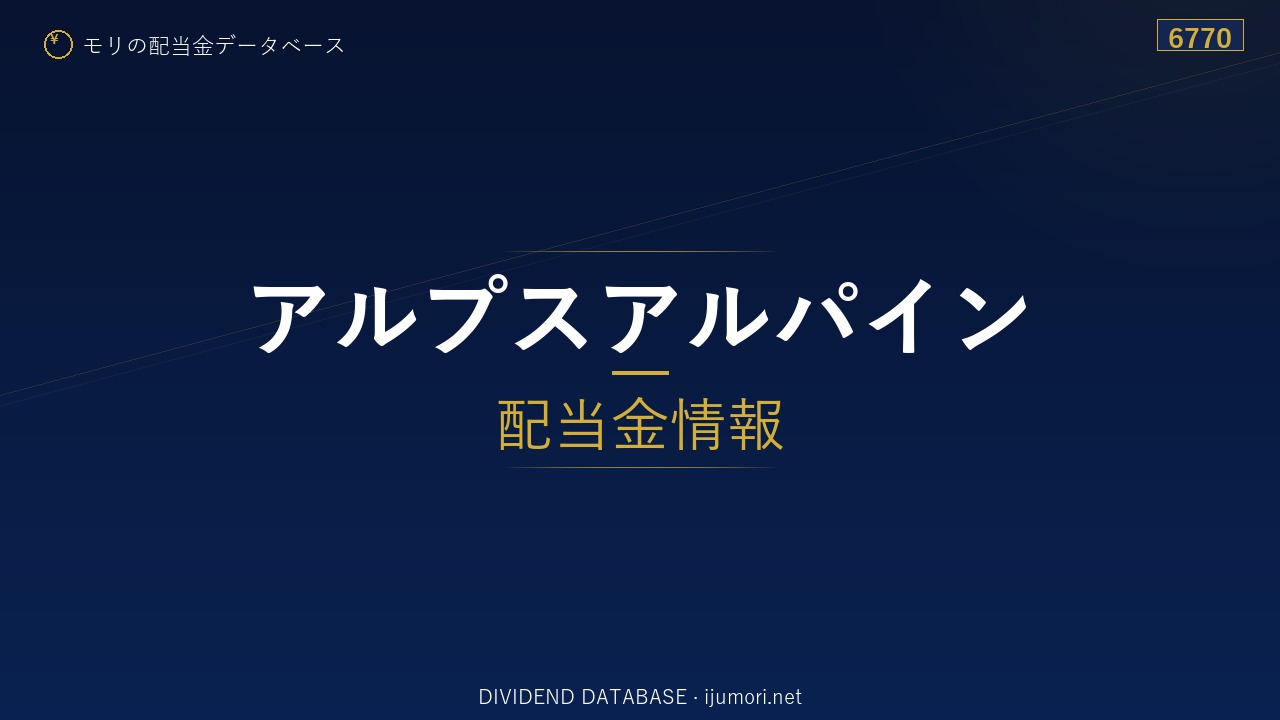 ¥ モリの配当金データベース

6770

アルプスアルパイン

配当金情報

DIVIDEND DATABASE · ijumori.net